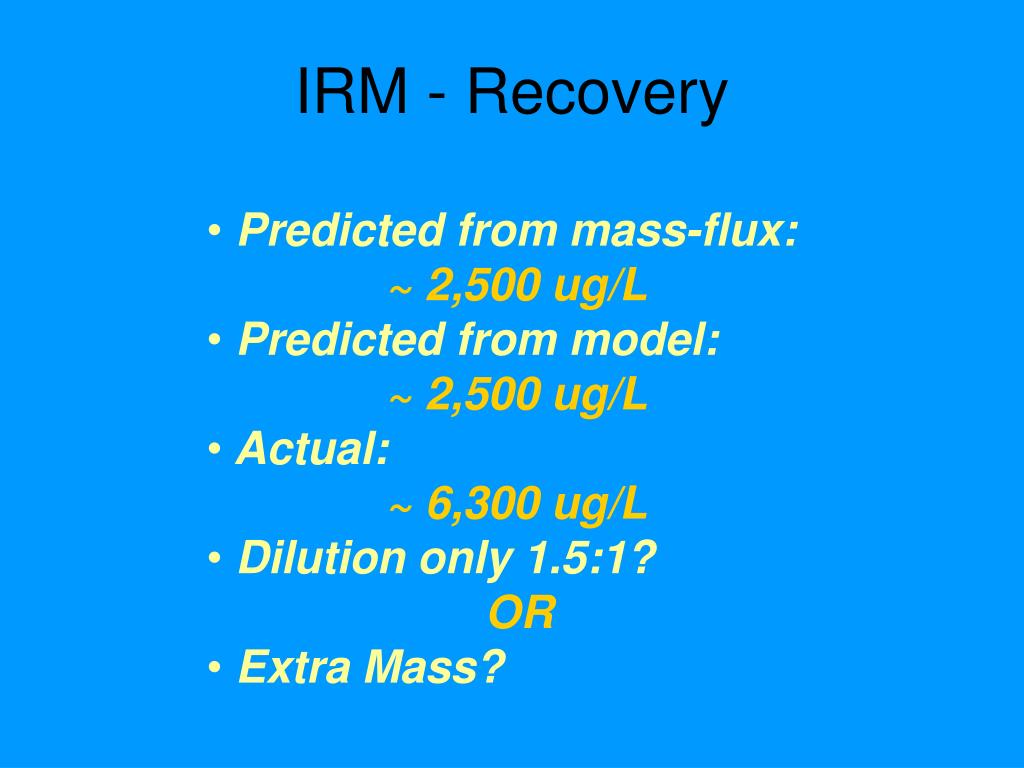 IRM - Recovery

• Predicted from mass-flux:
~ 2,500 ug/L
• Predicted from model:
~ 2,500 ug/L
• Actual:
~ 6,300 ug/L
• Dilution only 1.5:1?
OR
• Extra Mass?